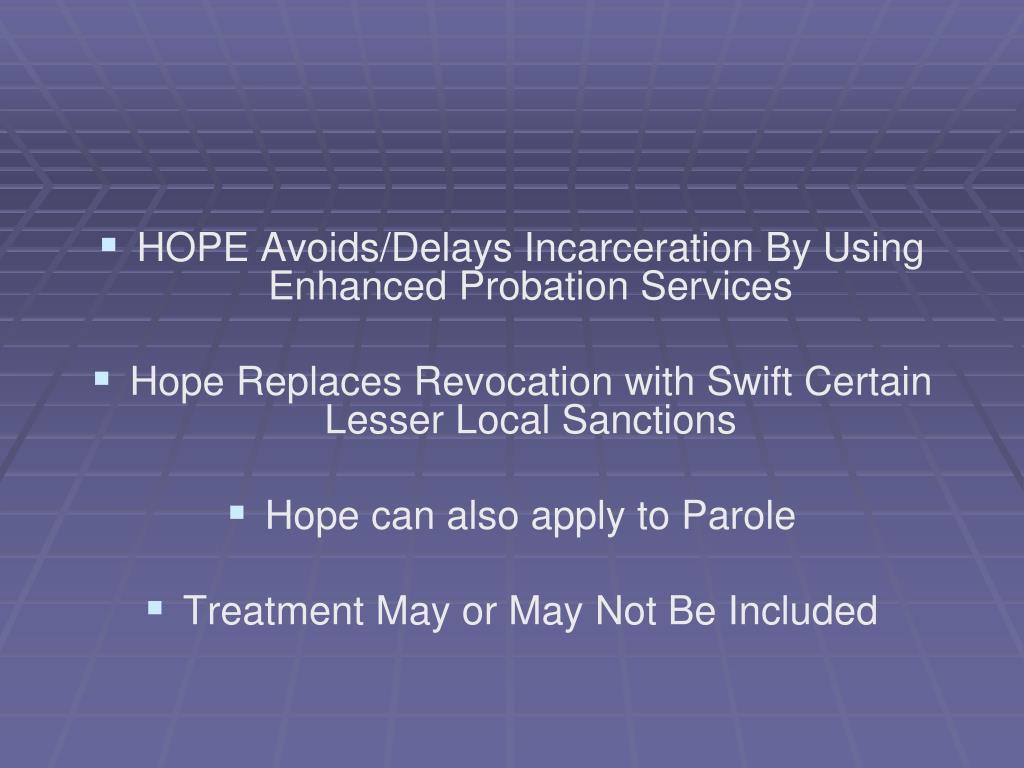 ▪ HOPE Avoids/Delays Incarceration By Using Enhanced Probation Services

▪ Hope Replaces Revocation with Swift Certain Lesser Local Sanctions

▪ Hope can also apply to Parole

▪ Treatment May or May Not Be Included